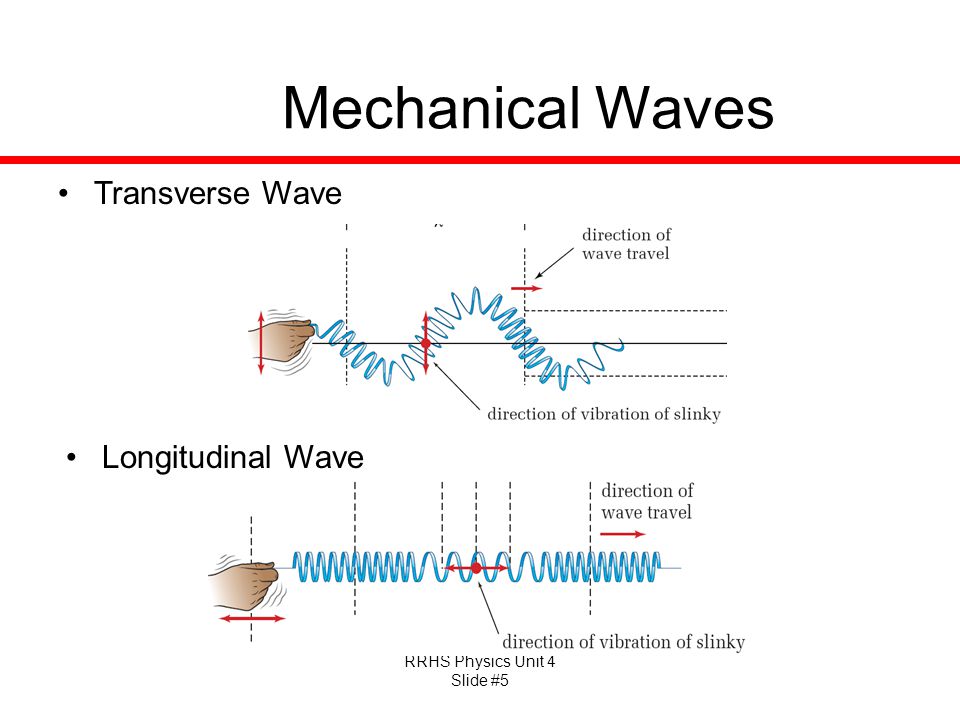 Mechanical Waves

• Transverse Wave

direction of wave travel

direction of vibration of slinky

• Longitudinal Wave

direction of wave travel

direction of vibration of slinky

RRHS Physics Unit 4
Slide #5